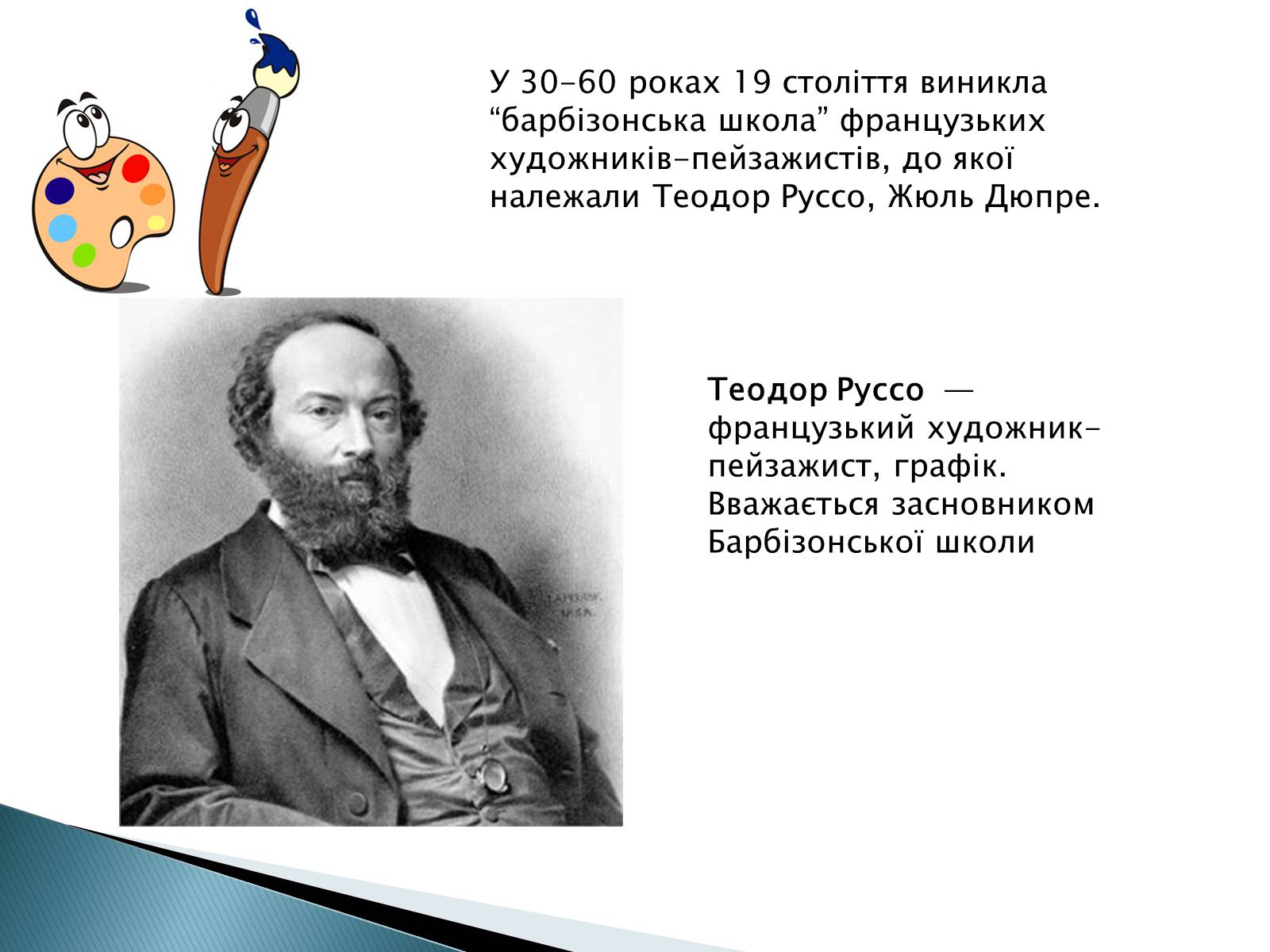 У 30-60 роках 19 століття виникла “барбізонська школа” французьких художників-пейзажистів, до якої належали Теодор Руссо, Жюль Дюпре.

Теодор Руссо — французький художник-пейзажист, графік. Вважається засновником Барбізонської школи